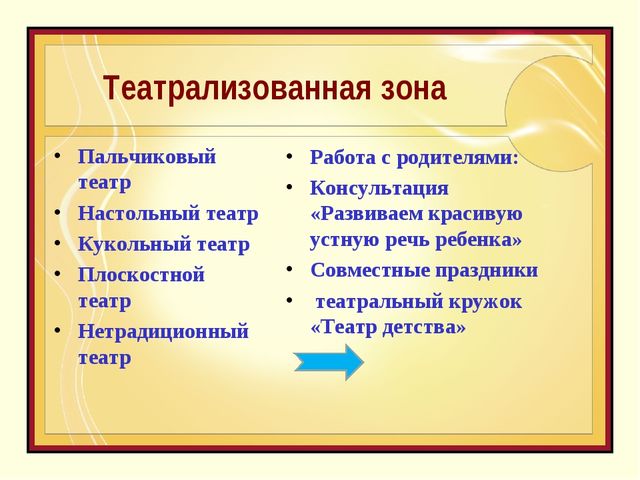 Театрализованная зона

• Пальчиковый театр
• Настольный театр
• Кукольный театр
• Плоскостной театр
• Нетрадиционный театр

• Работа с родителями:
• Консультация «Развиваем красивую устную речь ребенка»
• Совместные праздники
• театральный кружок «Театр детства»